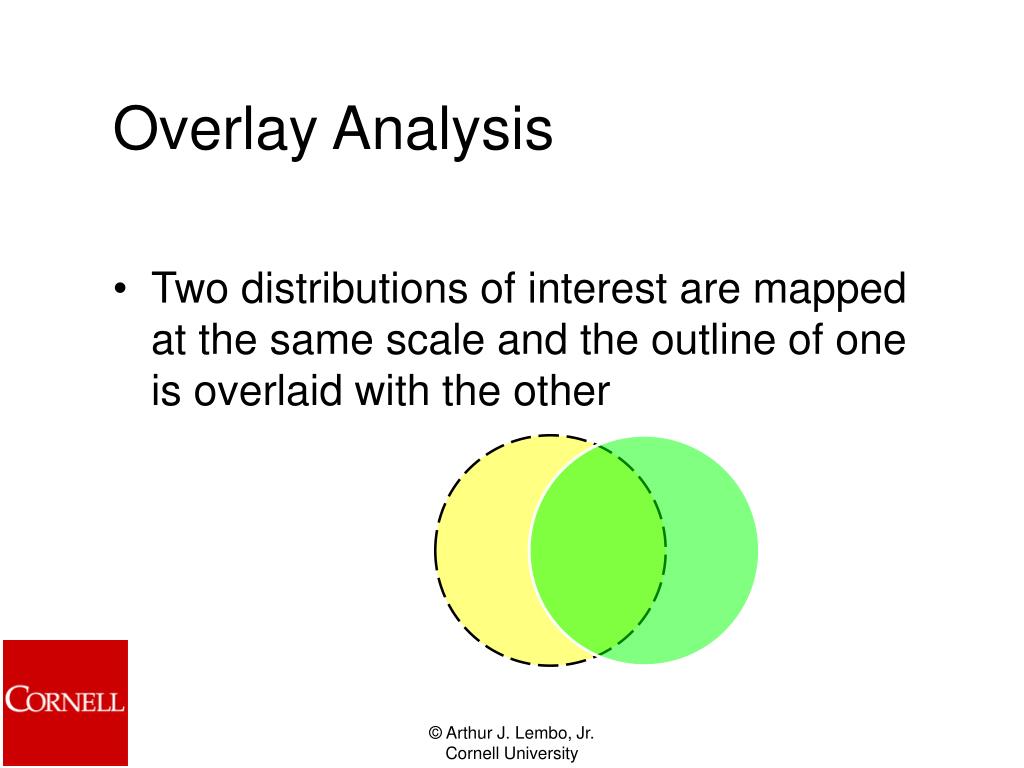 Overlay Analysis

• Two distributions of interest are mapped at the same scale and the outline of one is overlaid with the other

CORNELL

© Arthur J. Lembo, Jr.
Cornell University